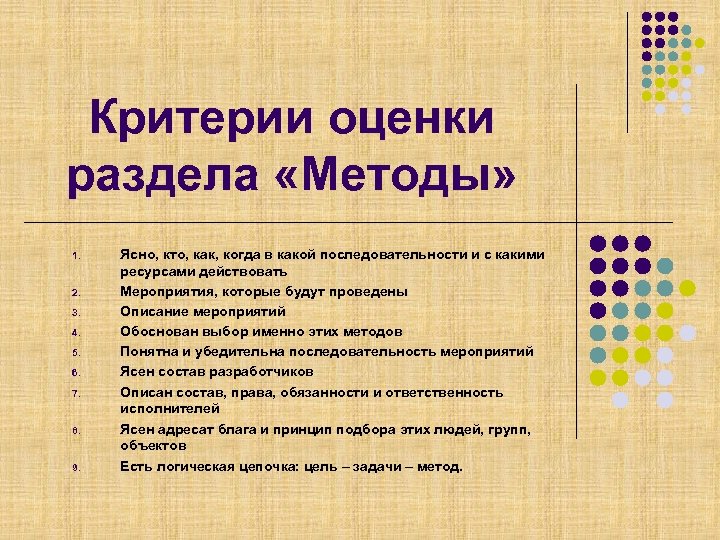 Критерии оценки раздела «Методы»

1. Ясно, кто, как, когда в какой последовательности и с какими ресурсами действовать
2. Мероприятия, которые будут проведены
3. Описание мероприятий
4. Обоснован выбор именно этих методов
5. Понятна и убедительна последовательность мероприятий
6. Ясен состав разработчиков
7. Описан состав, права, обязанности и ответственность исполнителей
8. Ясен адресат блага и принцип подбора этих людей, групп, объектов
9. Есть логическая цепочка: цель – задачи – метод.